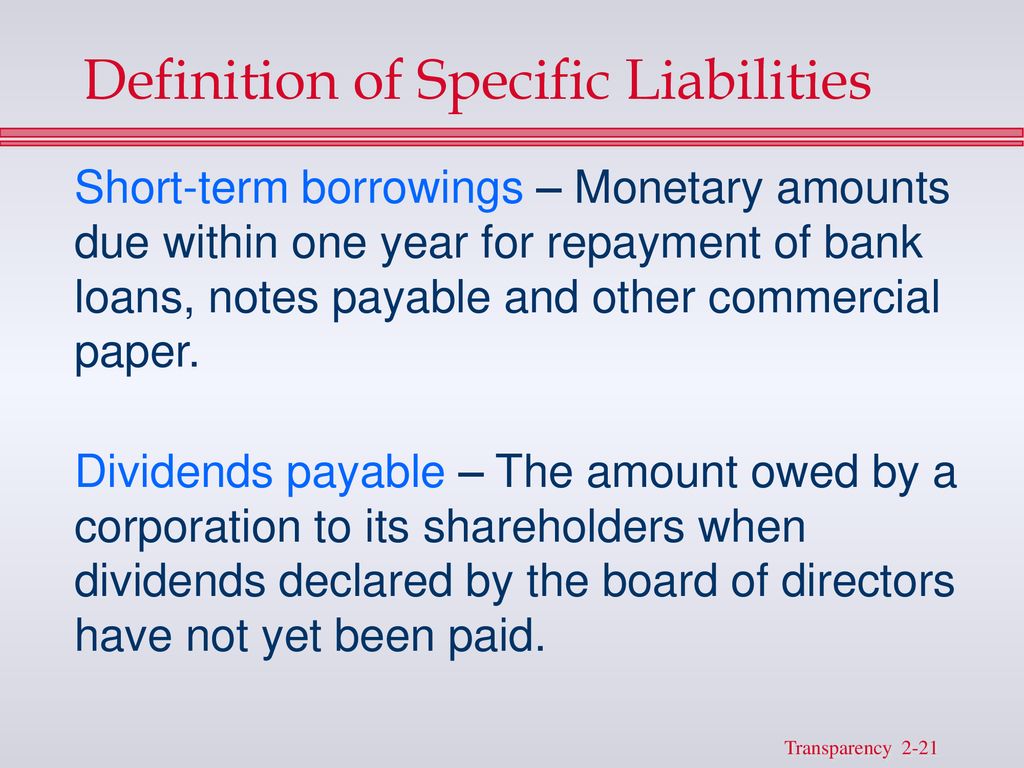 Definition of Specific Liabilities

Short-term borrowings – Monetary amounts due within one year for repayment of bank loans, notes payable and other commercial paper.

Dividends payable – The amount owed by a corporation to its shareholders when dividends declared by the board of directors have not yet been paid.

Transparency 2-21